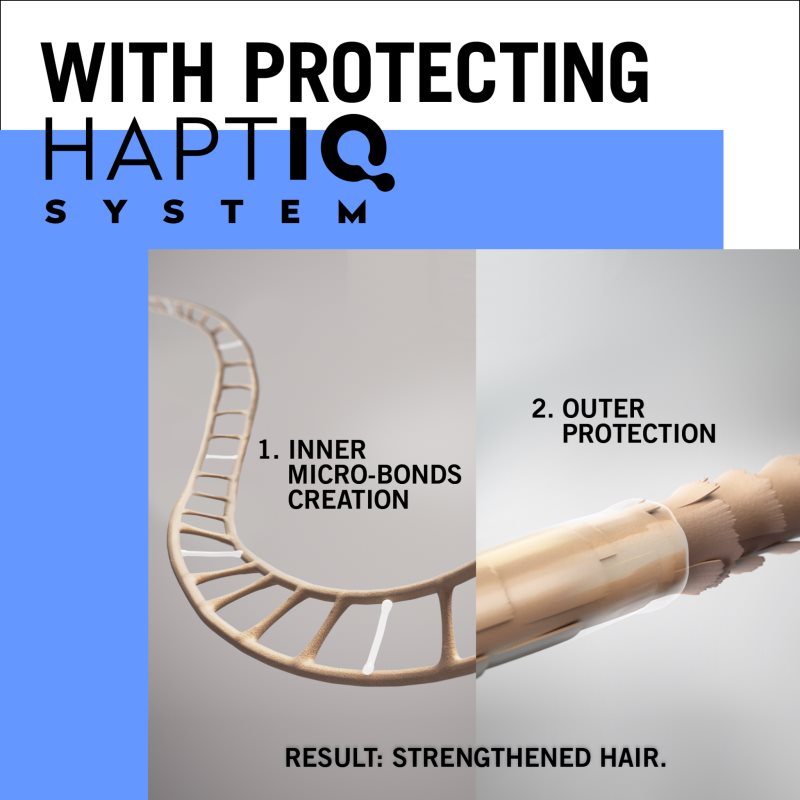 WITH PROTECTING
HAPTIQ
SYSTEM

1. INNER MICRO-BONDS CREATION

2. OUTER PROTECTION

RESULT: STRENGTHENED HAIR.